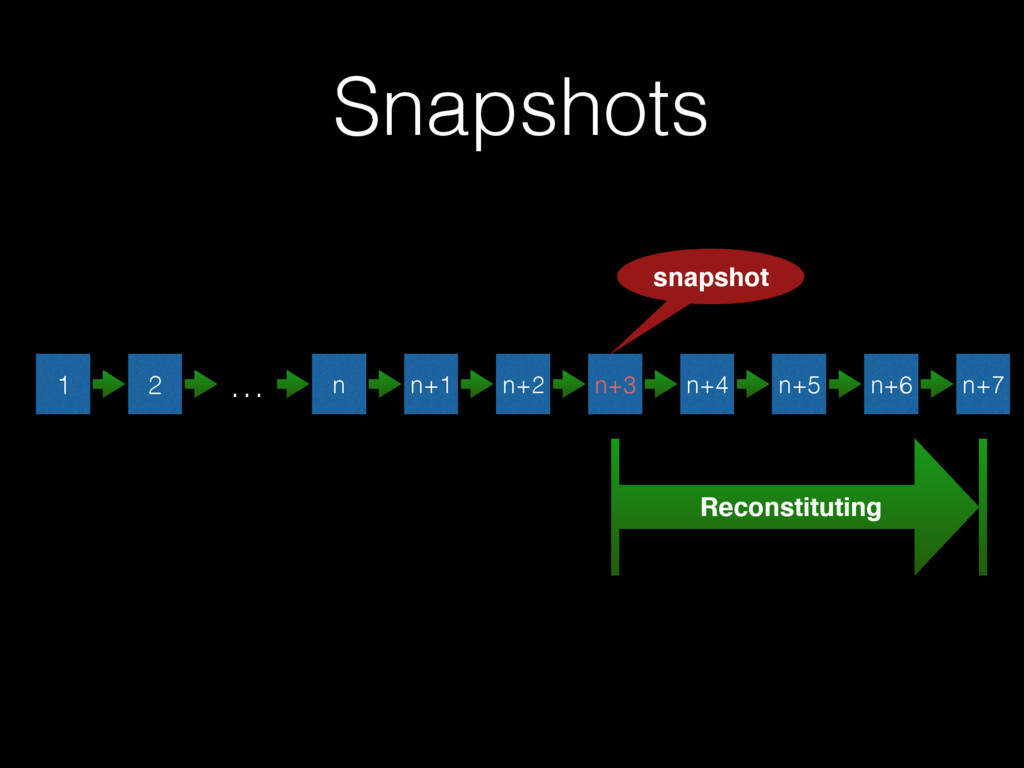 Snapshots

snapshot

1 2 … n n+1 n+2 n+3 n+4 n+5 n+6 n+7

Reconstituting